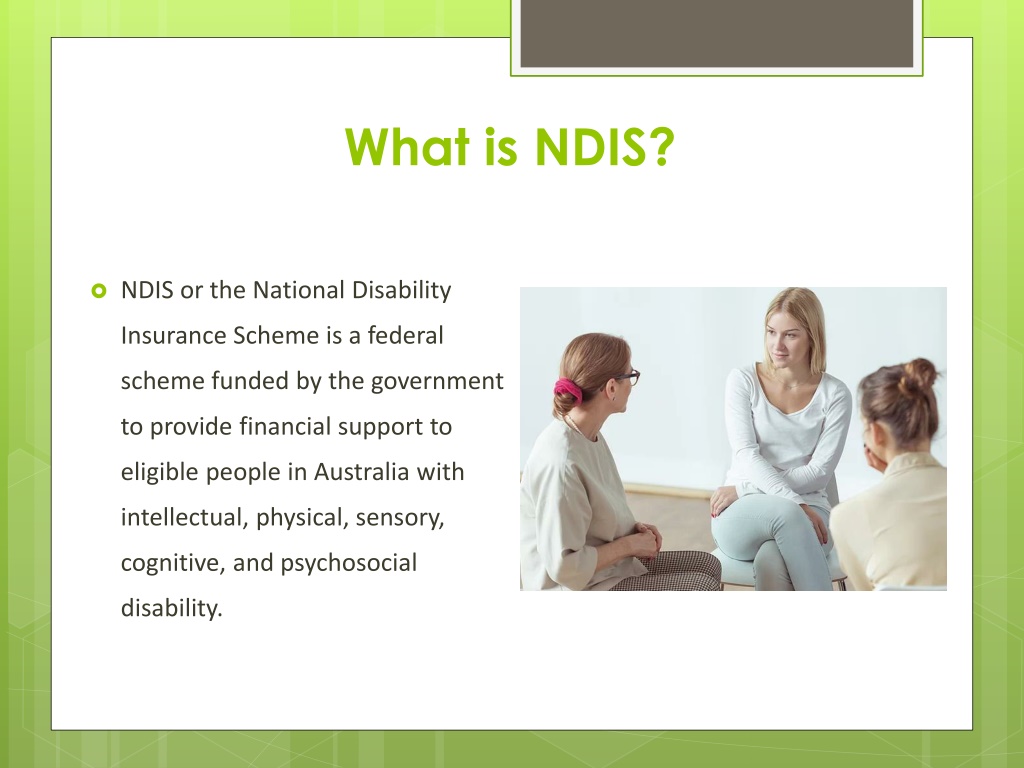 What is NDIS?

NDIS or the National Disability Insurance Scheme is a federal scheme funded by the government to provide financial support to eligible people in Australia with intellectual, physical, sensory, cognitive, and psychosocial disability.